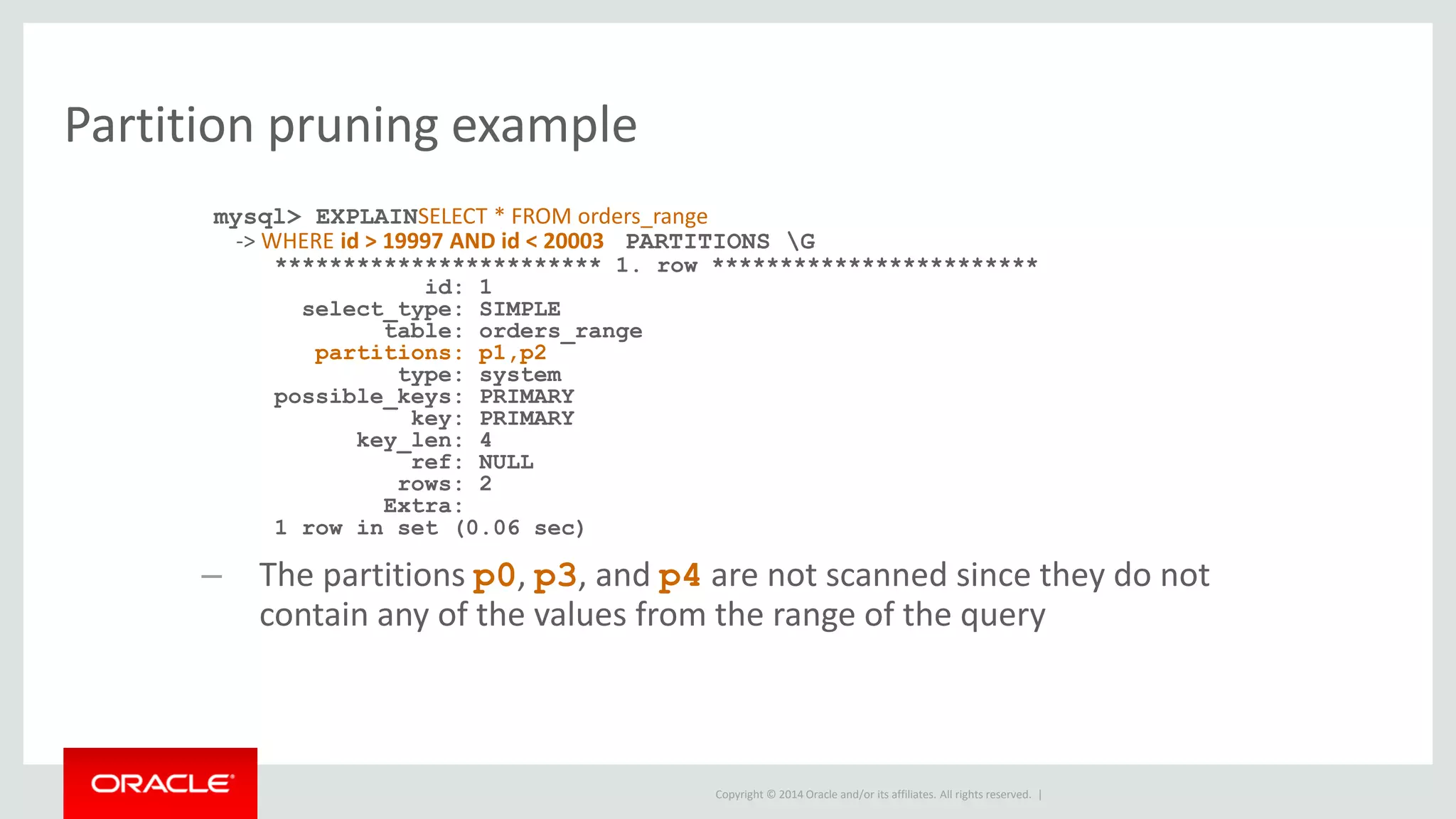 Partition pruning example

mysql> EXPLAINSELECT * FROM orders_range
-> WHERE id > 19997 AND id < 20003 PARTITIONS \G
************************ 1. row ************************
id: 1
select_type: SIMPLE
table: orders_range
partitions: p1,p2
type: system
possible_keys: PRIMARY
key: PRIMARY
key_len: 4
ref: NULL
rows: 2
Extra:
1 row in set (0.06 sec)

– The partitions p0, p3, and p4 are not scanned since they do not contain any of the values from the range of the query

ORACLE

Copyright © 2014 Oracle and/or its affiliates. All rights reserved. |